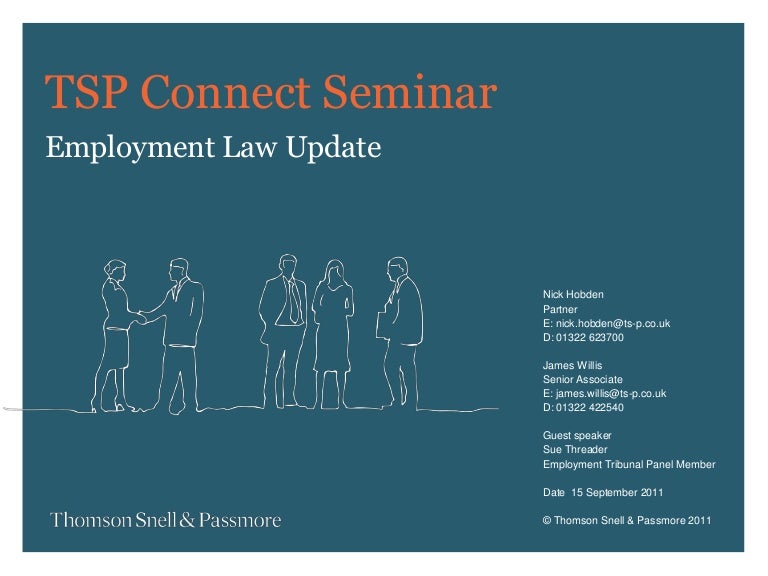 TSP Connect Seminar

Employment Law Update

Nick Hobden
Partner
E: nick.hobden@ts-p.co.uk
D: 01322 623700

James Willis
Senior Associate
E: james.willis@ts-p.co.uk
D: 01322 422540

Guest speaker
Sue Threader
Employment Tribunal Panel Member

Date 15 September 2011

Thomson Snell & Passmore

© Thomson Snell & Passmore 2011